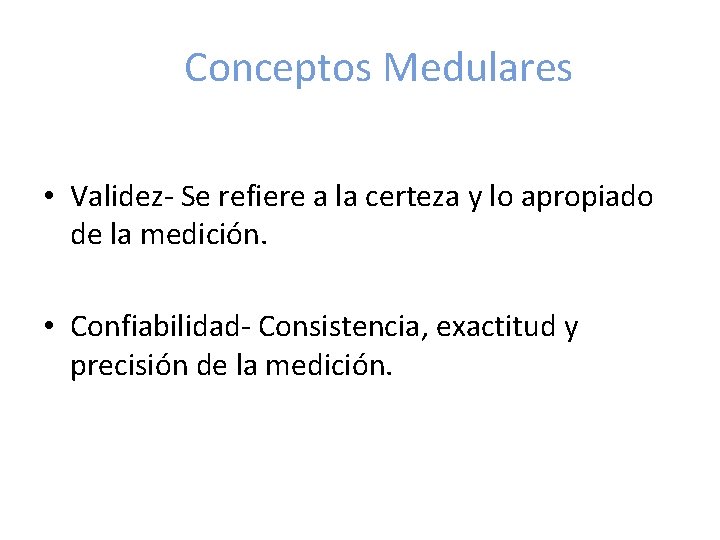 Conceptos Medulares

• Validez- Se refiere a la certeza y lo apropiado de la medición.

• Confiabilidad- Consistencia, exactitud y precisión de la medición.